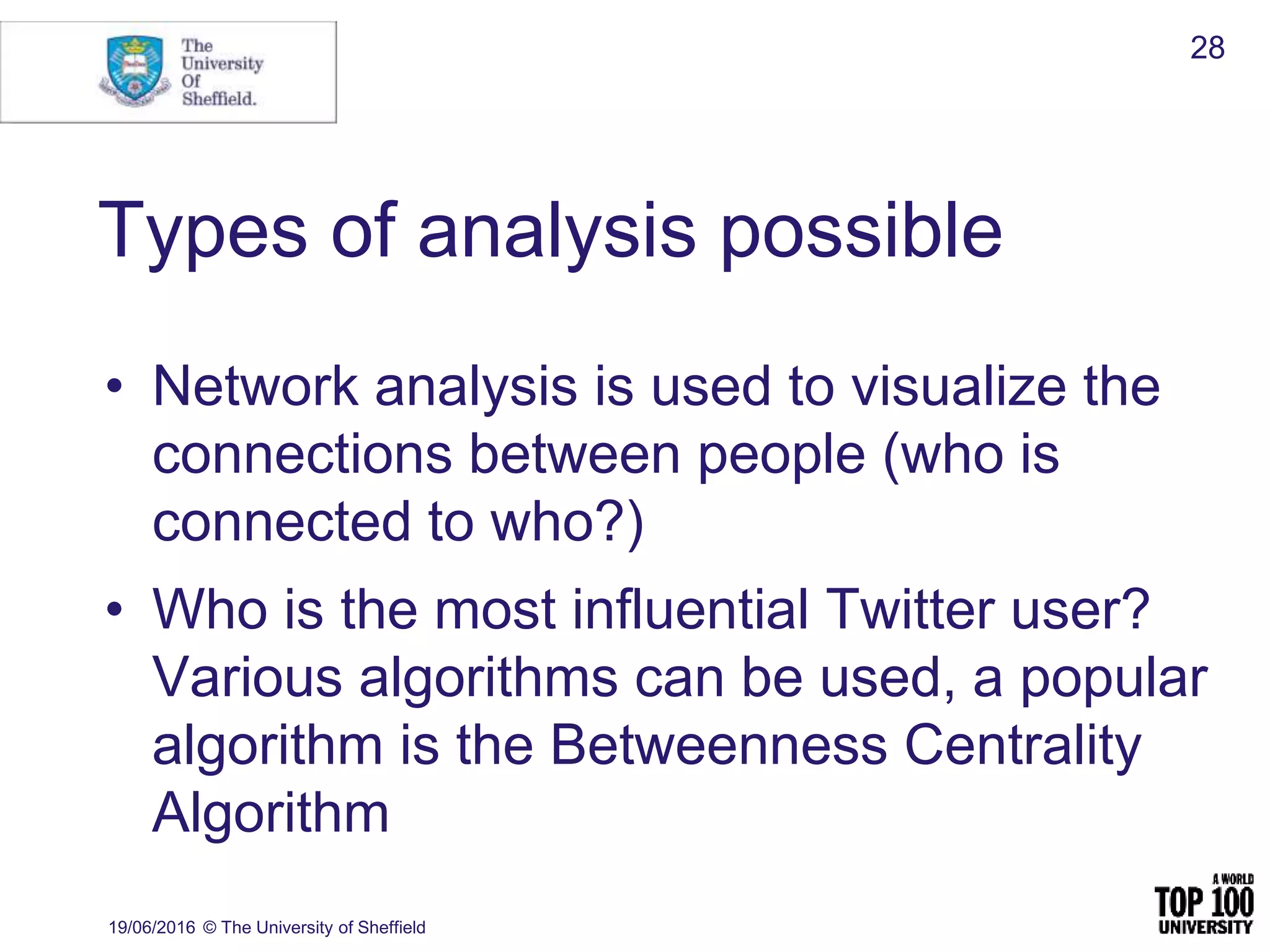 The University Of Sheffield.

28

Types of analysis possible

• Network analysis is used to visualize the connections between people (who is connected to who?)

• Who is the most influential Twitter user? Various algorithms can be used, a popular algorithm is the Betweenness Centrality Algorithm

19/06/2016 © The University of Sheffield

A WORLD TOP 100 UNIVERSITY